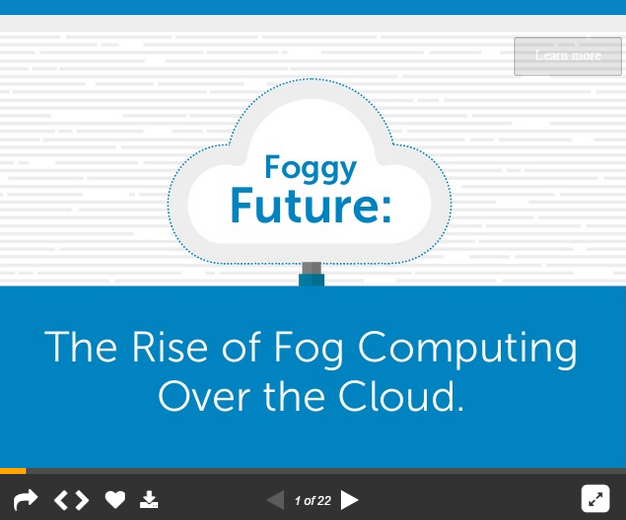 Learn more

Foggy
Future:

The Rise of Fog Computing Over the Cloud.

1 of 22